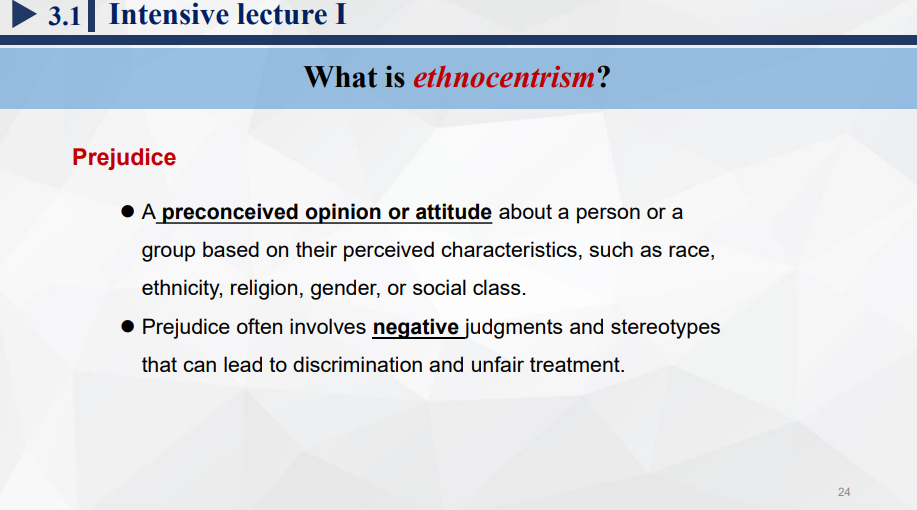 3.1 Intensive lecture I

What is ethnocentrism?

Prejudice

● A preconceived opinion or attitude about a person or a group based on their perceived characteristics, such as race, ethnicity, religion, gender, or social class.

● Prejudice often involves negative judgments and stereotypes that can lead to discrimination and unfair treatment.

24